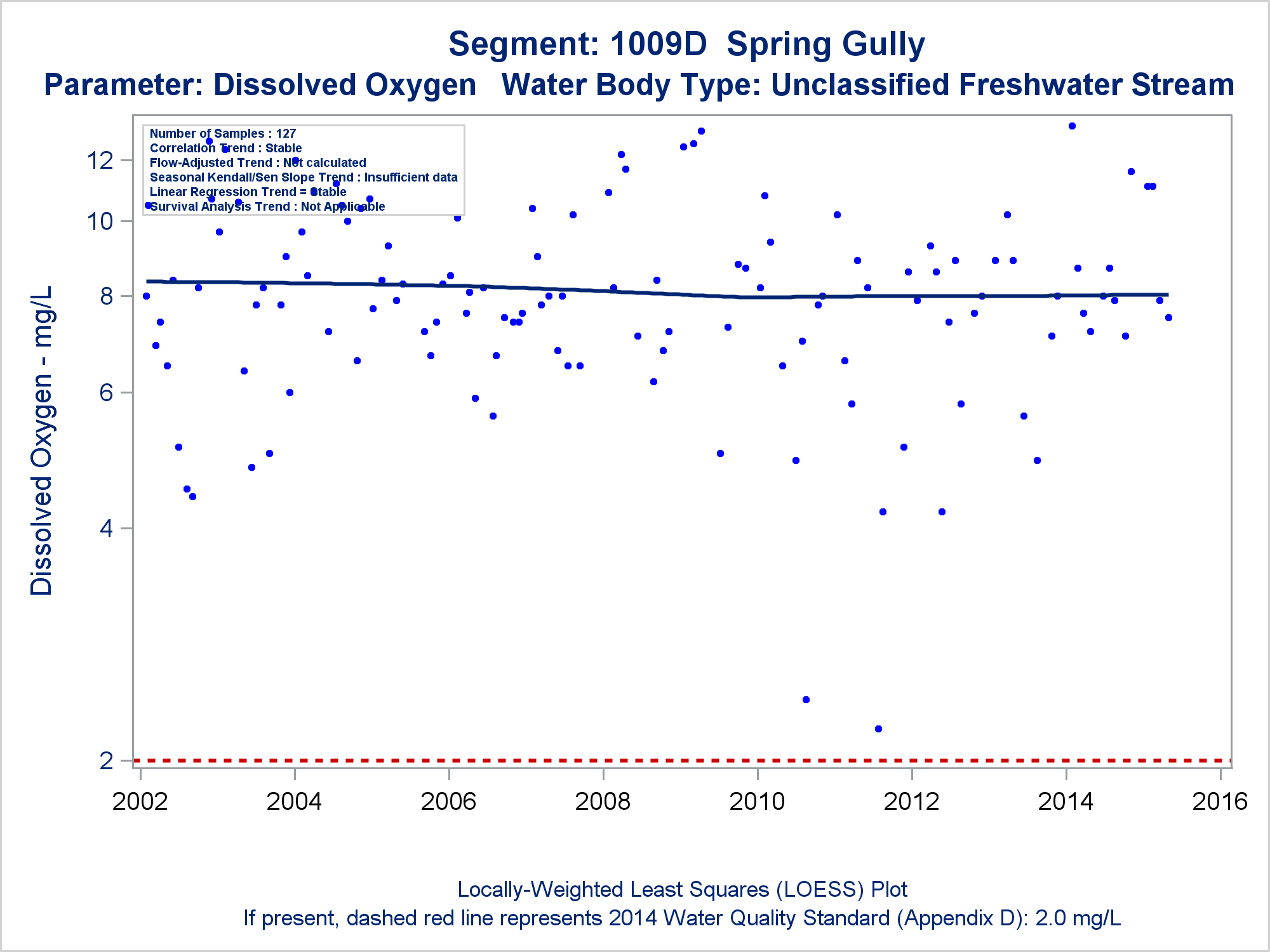 Segment: 1009D Spring Gully

Parameter: Dissolved Oxygen Water Body Type: Unclassified Freshwater Stream

Number of Samples : 127
Correlation Trend : Stable
Flow-Adjusted Trend : Not calculated
Seasonal Kendall/Sen Slope Trend : Insufficient data
Linear Regression Trend = Stable
Survival Analysis Trend : Not Applicable

Dissolved Oxygen - mg/L

12
10
8
6
4
2

2002
2004
2006
2008
2010
2012
2014
2016

Locally-Weighted Least Squares (LOESS) Plot

If present, dashed red line represents 2014 Water Quality Standard (Appendix D): 2.0 mg/L